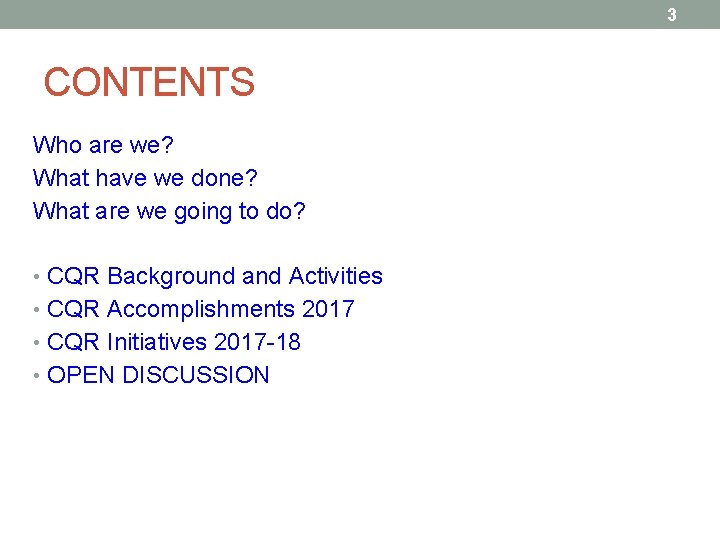 3

CONTENTS

Who are we?
What have we done?
What are we going to do?

• CQR Background and Activities
• CQR Accomplishments 2017
• CQR Initiatives 2017-18
• OPEN DISCUSSION